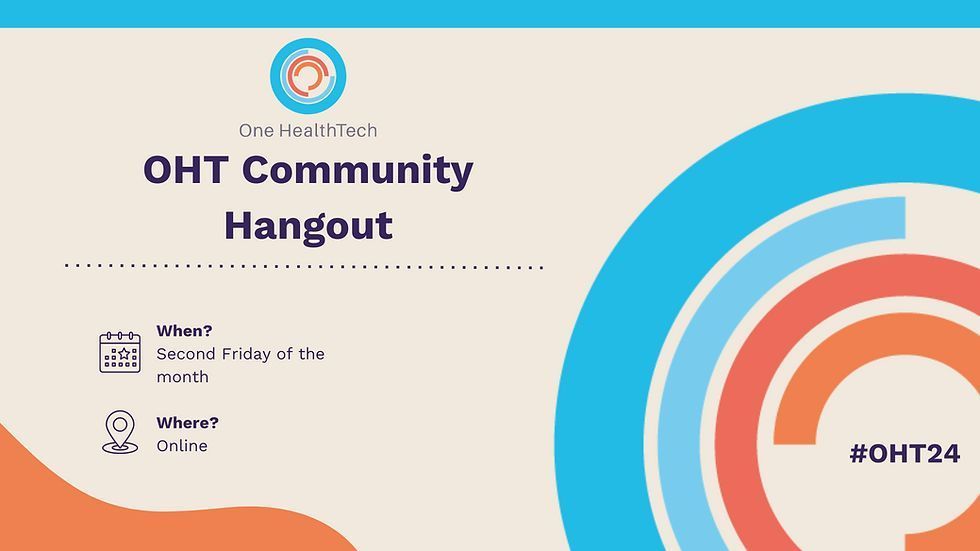 One HealthTech

OHT Community Hangout

When?
Second Friday of the month

Where?
Online

#OHT24